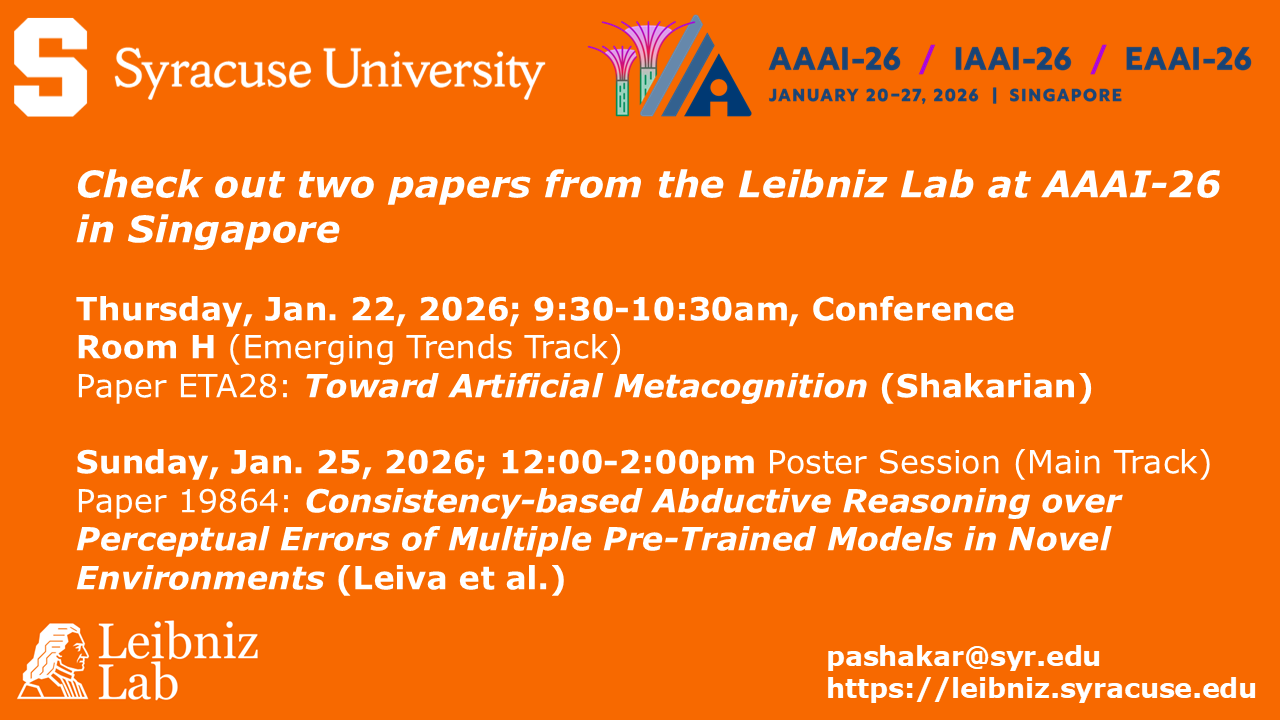 S Syracuse University

AAAI-26 / IAAI-26 / EAAI-26
JANUARY 20–27, 2026 | SINGAPORE

Check out two papers from the Leibniz Lab at AAAI-26 in Singapore

Thursday, Jan. 22, 2026; 9:30-10:30am, Conference Room H (Emerging Trends Track)
Paper ETA28: Toward Artificial Metacognition (Shakarian)

Sunday, Jan. 25, 2026; 12:00-2:00pm Poster Session (Main Track)
Paper 19864: Consistency-based Abductive Reasoning over Perceptual Errors of Multiple Pre-Trained Models in Novel Environments (Leiva et al.)

Leibniz Lab

pashakar@syr.edu
https://leibniz.syracuse.edu